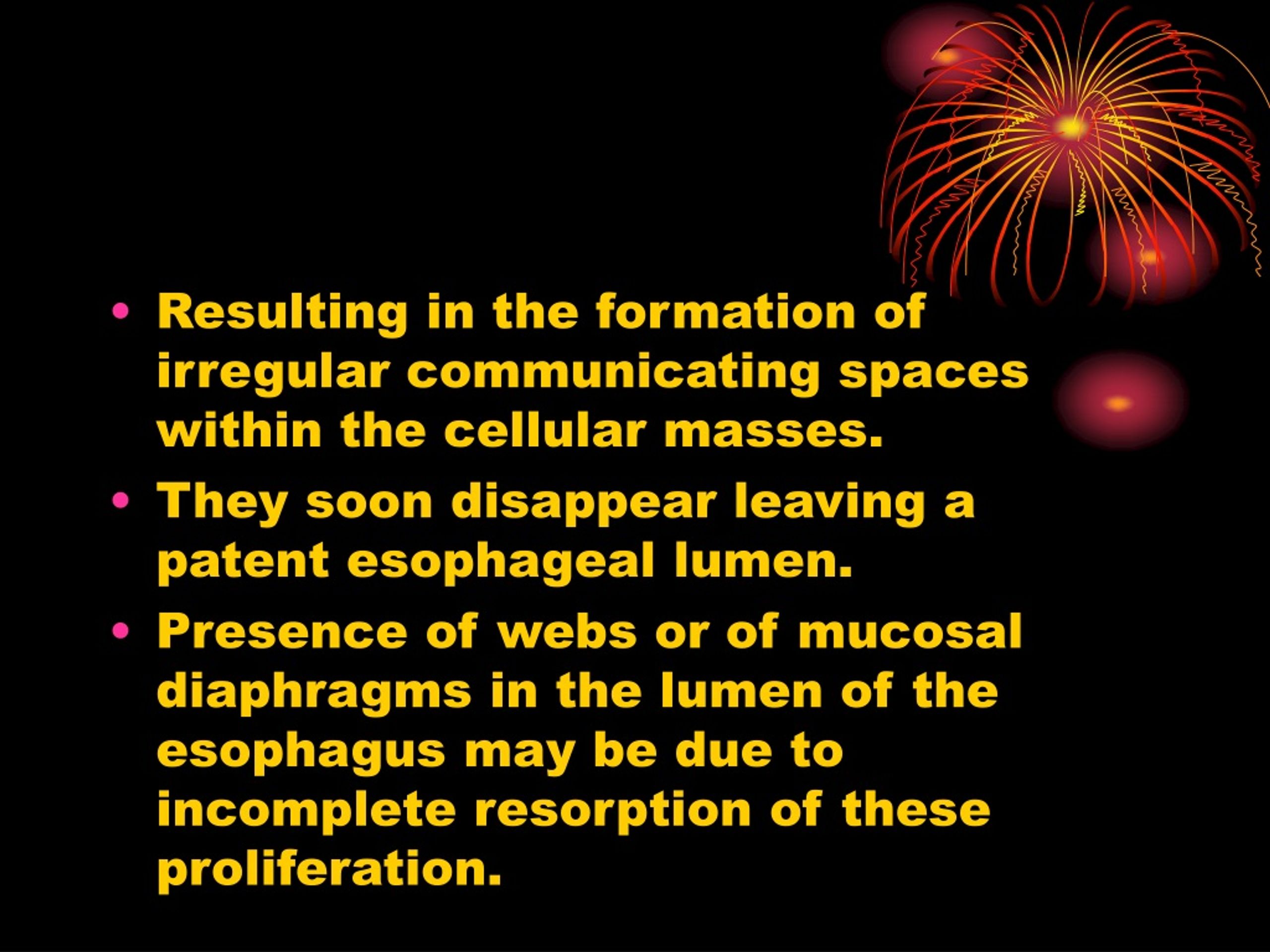 • Resulting in the formation of irregular communicating spaces within the cellular masses.
• They soon disappear leaving a patent esophageal lumen.
• Presence of webs or of mucosal diaphragms in the lumen of the esophagus may be due to incomplete resorption of these proliferation.